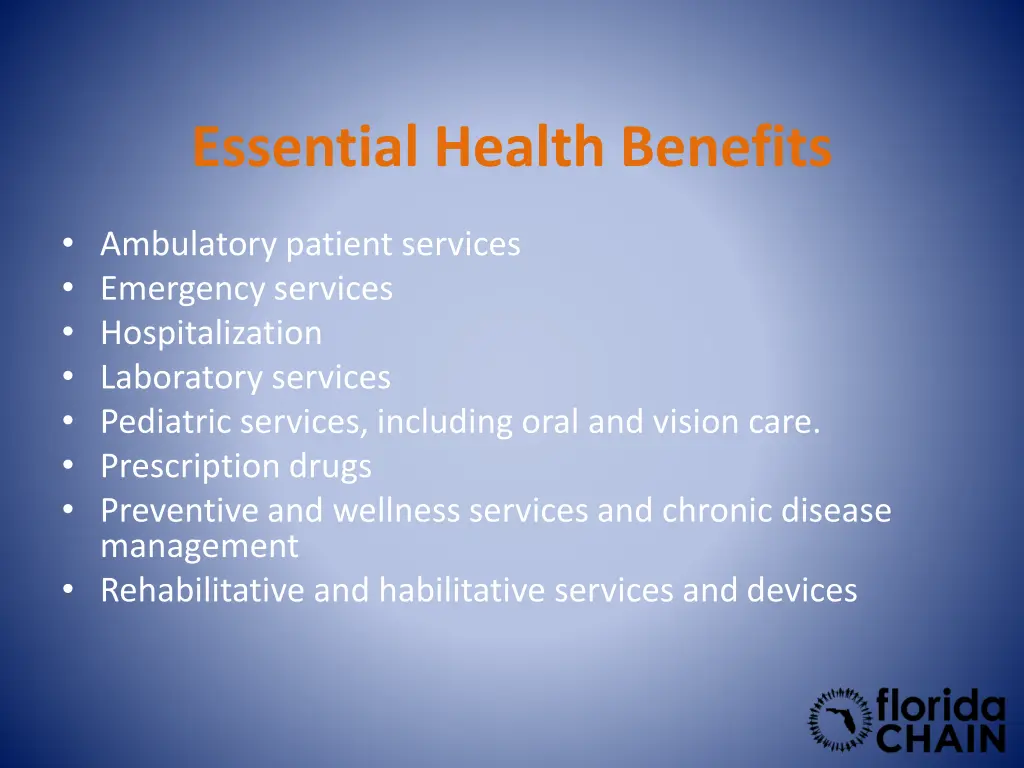 Essential Health Benefits

• Ambulatory patient services
• Emergency services
• Hospitalization
• Laboratory services
• Pediatric services, including oral and vision care.
• Prescription drugs
• Preventive and wellness services and chronic disease management
• Rehabilitative and habilitative services and devices

florida CHAIN